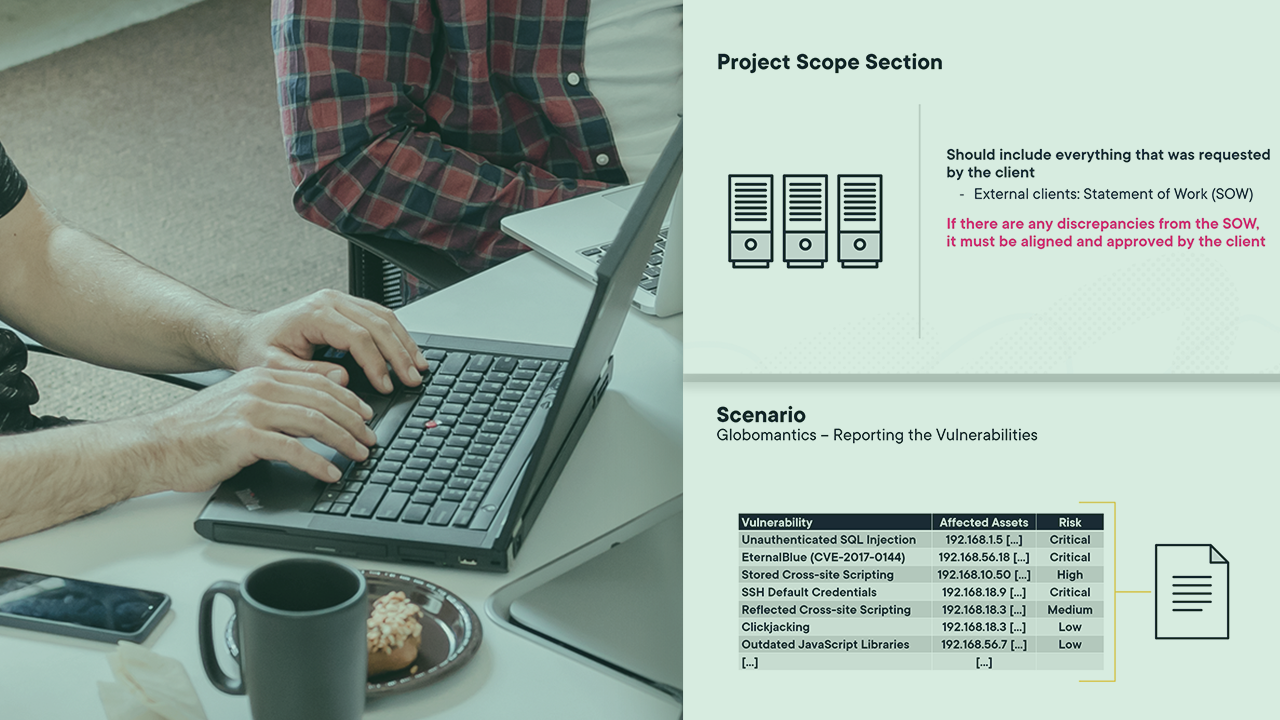 Project Scope Section

Should include everything that was requested by the client
- External clients: Statement of Work (SOW)

If there are any discrepancies from the SOW, it must be aligned and approved by the client

Scenario
Globomantics – Reporting the Vulnerabilities

| Vulnerability | Affected Assets | Risk |
|---|---|---|
| Unauthenticated SQL Injection | 192.168.1.5 [...] | Critical |
| EternalBlue (CVE-2017-0144) | 192.168.56.18 [...] | Critical |
| Stored Cross-site Scripting | 192.168.10.50 [...] | High |
| SSH Default Credentials | 192.168.18.9 [...] | Critical |
| Reflected Cross-site Scripting | 192.168.18.3 [...] | Medium |
| Clickjacking | 192.168.18.3 [...] | Low |
| Outdated JavaScript Libraries | 192.168.56.7 [...] | Low |
| [...] | [...] | |